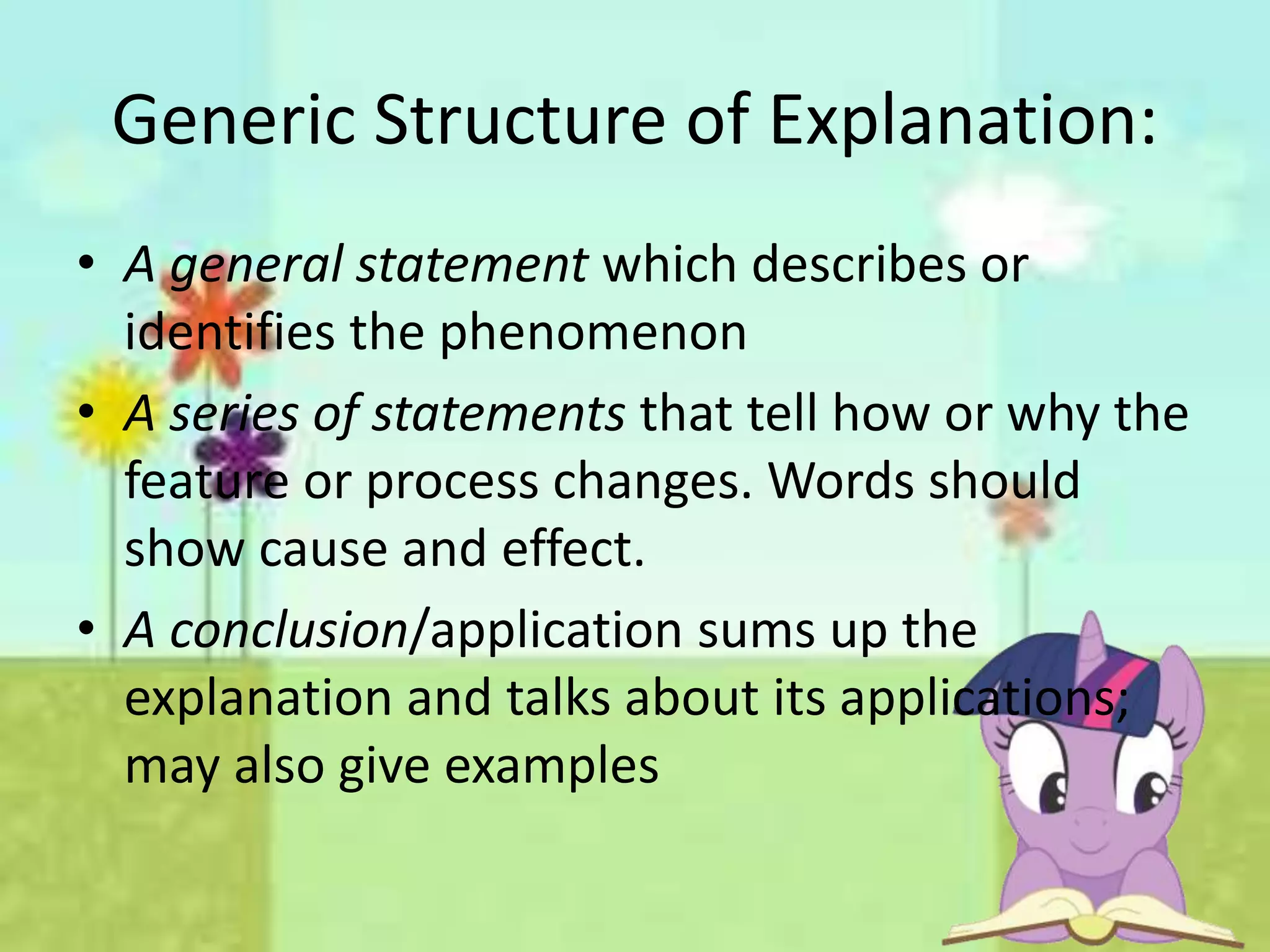 Generic Structure of Explanation:

• A general statement which describes or identifies the phenomenon

• A series of statements that tell how or why the feature or process changes. Words should show cause and effect.

• A conclusion/application sums up the explanation and talks about its applications; may also give examples